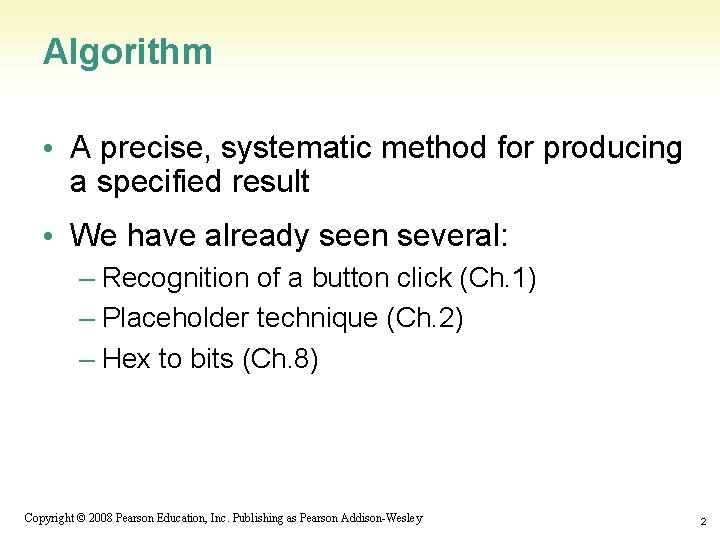 Algorithm

• A precise, systematic method for producing a specified result

• We have already seen several:
– Recognition of a button click (Ch.1)
– Placeholder technique (Ch.2)
– Hex to bits (Ch.8)

Copyright © 2008 Pearson Education, Inc. Publishing as Pearson Addison-Wesley

2